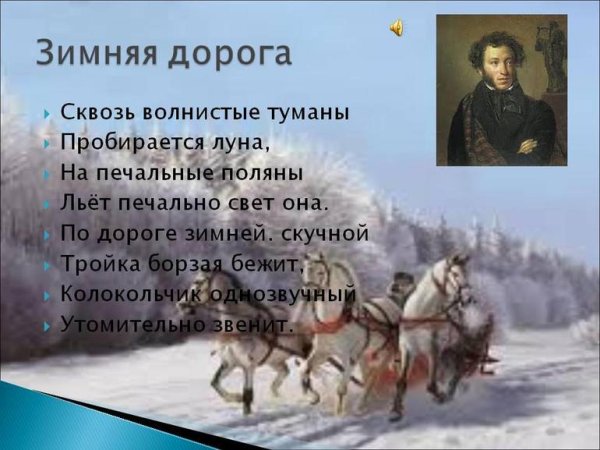 Зимняя дорога

Сквозь волнистые туманы
Пробирается луна,
На печальные поляны
Льёт печально свет она.
По дороге зимней. скучной
Тройка борзая бежит,
Колокольчик однозвучный
Утомительно звенит.